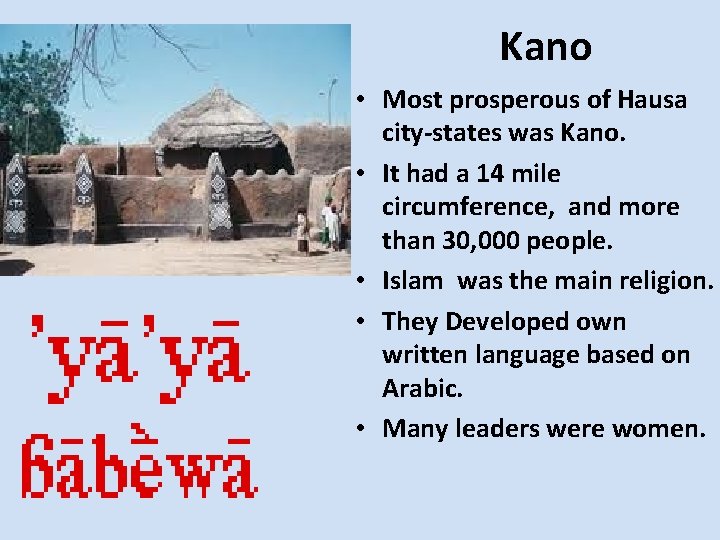 Kano

• Most prosperous of Hausa city-states was Kano.
• It had a 14 mile circumference, and more than 30,000 people.
• Islam was the main religion.
• They Developed own written language based on Arabic.
• Many leaders were women.

'yā'yā
ɓābèwā